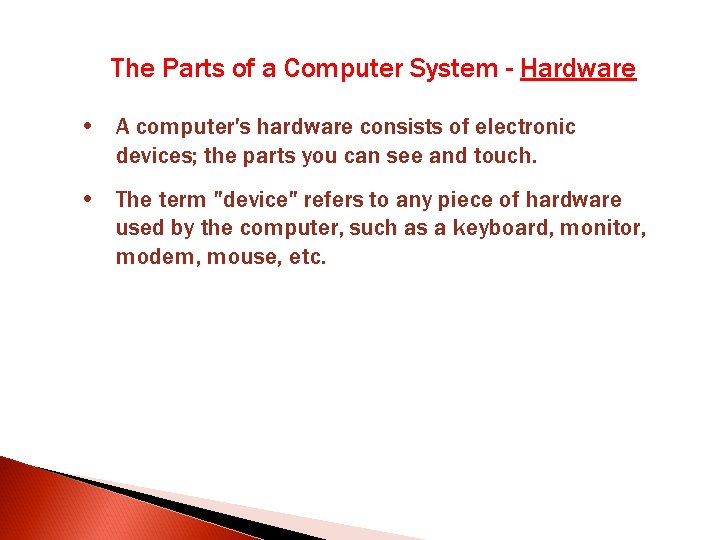 The Parts of a Computer System - Hardware

• A computer's hardware consists of electronic devices; the parts you can see and touch.

• The term "device" refers to any piece of hardware used by the computer, such as a keyboard, monitor, modem, mouse, etc.